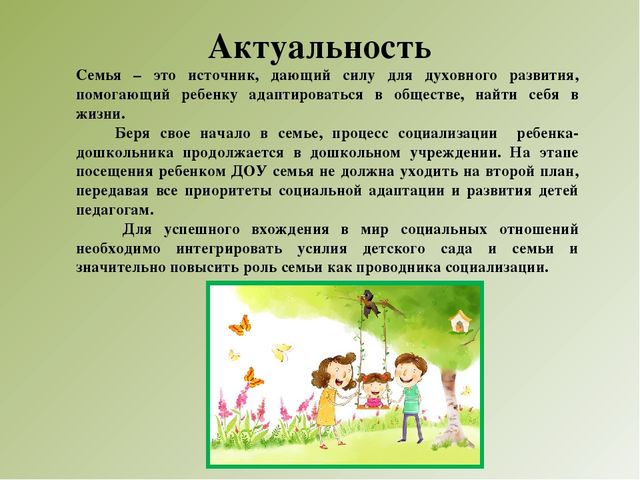 Актуальность

Семья – это источник, дающий силу для духовного развития, помогающий ребенку адаптироваться в обществе, найти себя в жизни.

Беря свое начало в семье, процесс социализации ребенка-дошкольника продолжается в дошкольном учреждении. На этапе посещения ребенком ДОУ семья не должна уходить на второй план, передавая все приоритеты социальной адаптации и развития детей педагогам.

Для успешного вхождения в мир социальных отношений необходимо интегрировать усилия детского сада и семьи и значительно повысить роль семьи как проводника социализации.